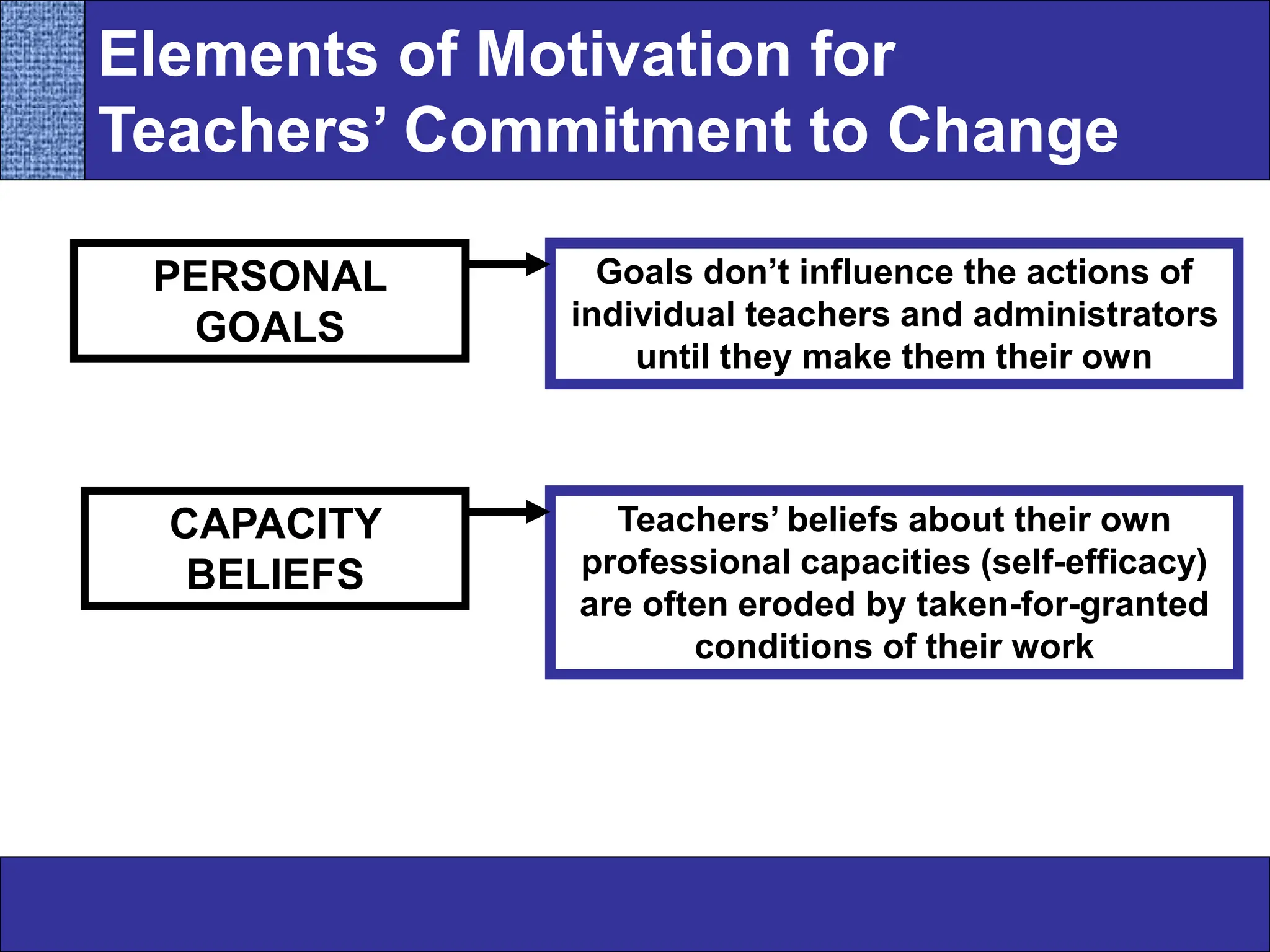 Elements of Motivation for Teachers’ Commitment to Change

PERSONAL GOALS

Goals don’t influence the actions of individual teachers and administrators until they make them their own

CAPACITY BELIEFS

Teachers’ beliefs about their own professional capacities (self-efficacy) are often eroded by taken-for-granted conditions of their work